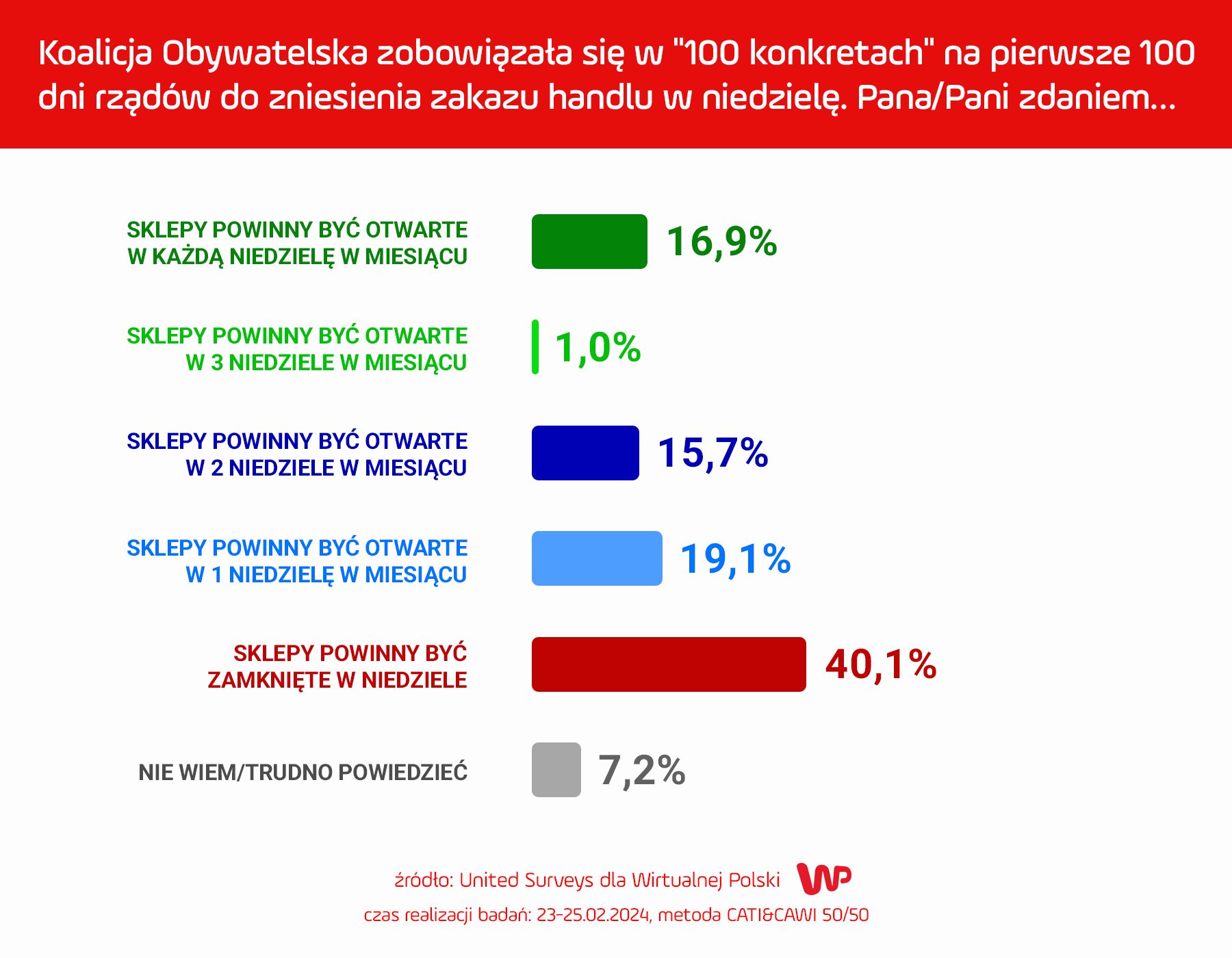 Koalicja Obywatelska zobowiązała się w "100 konkretach" na pierwsze 100 dni rządów do zniesienia zakazu handlu w niedzielę. Pana/Pani zdaniem...

SKLEPY POWINNY BYĆ OTWARTE W KAŻDĄ NIEDZIELĘ W MIESIĄCU 16,9%

SKLEPY POWINNY BYĆ OTWARTE W 3 NIEDZIELE W MIESIĄCU 1,0%

SKLEPY POWINNY BYĆ OTWARTE W 2 NIEDZIELE W MIESIĄCU 15,7%

SKLEPY POWINNY BYĆ OTWARTE W 1 NIEDZIELĘ W MIESIĄCU 19,1%

SKLEPY POWINNY BYĆ ZAMKNIĘTE W NIEDZIELE 40,1%

NIE WIEM/TRUDNO POWIEDZIEĆ 7,2%

źródło: United Surveys dla Wirtualnej Polski WP

czas realizacji badań: 23-25.02.2024, metoda CATI&CAWI 50/50